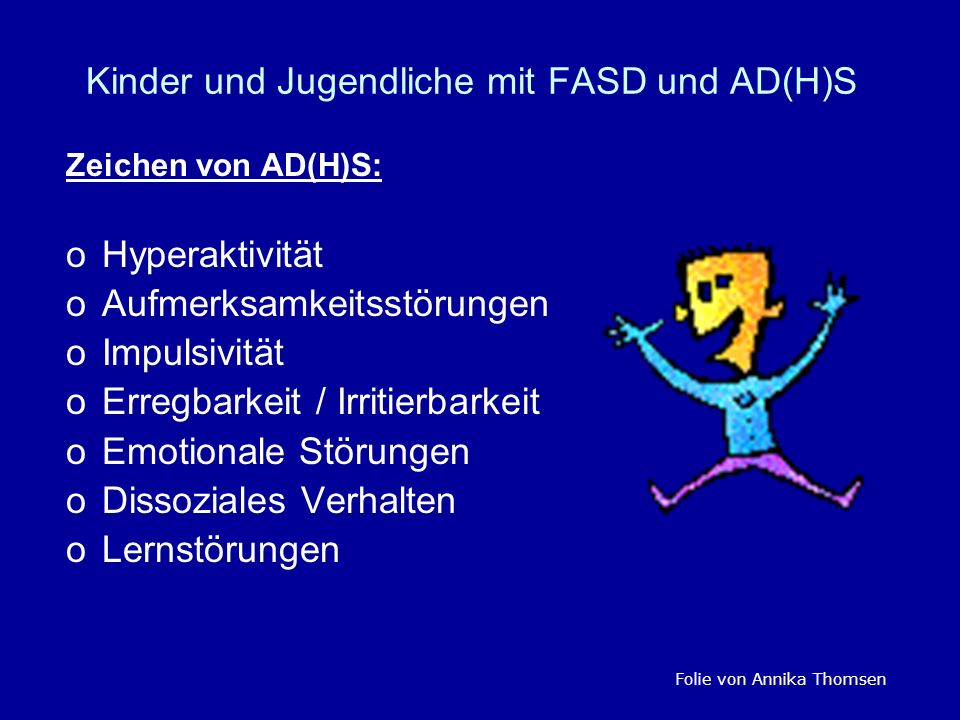 Kinder und Jugendliche mit FASD und AD(H)S

Zeichen von AD(H)S:

o Hyperaktivität
o Aufmerksamkeitsstörungen
o Impulsivität
o Erregbarkeit / Irritierbarkeit
o Emotionale Störungen
o Dissoziales Verhalten
o Lernstörungen

Folie von Annika Thomsen